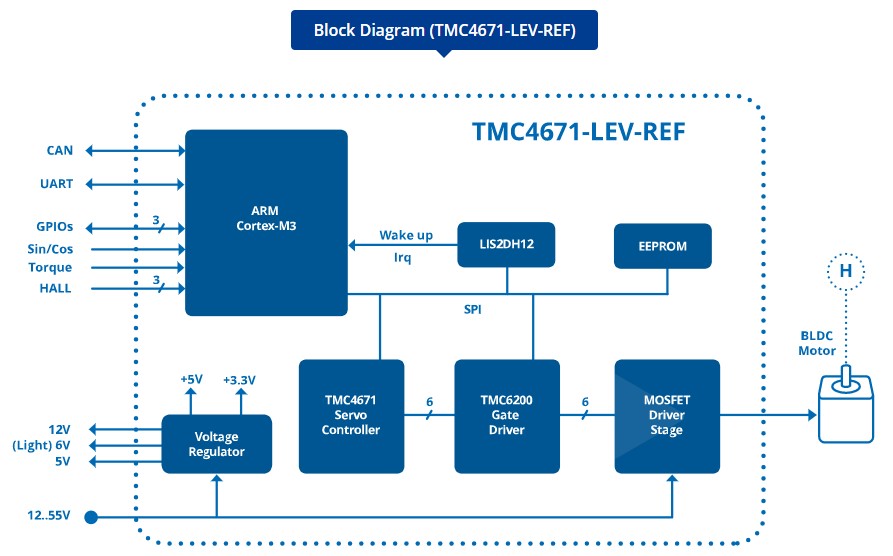 Block Diagram (TMC4671-LEV-REF)

TMC4671-LEV-REF

CAN
UART
GPIOs
3
Sin/Cos
Torque
HALL
3

ARM
Cortex-M3

Wake up
Irq

LIS2DH12

EEPROM

SPI

H

BLDC
Motor

+5V
+3.3V

12V
(Light) 6V
5V

Voltage
Regulator

TMC4671
Servo
Controller

6

TMC6200
Gate
Driver

6

MOSFET
Driver
Stage

12..55V